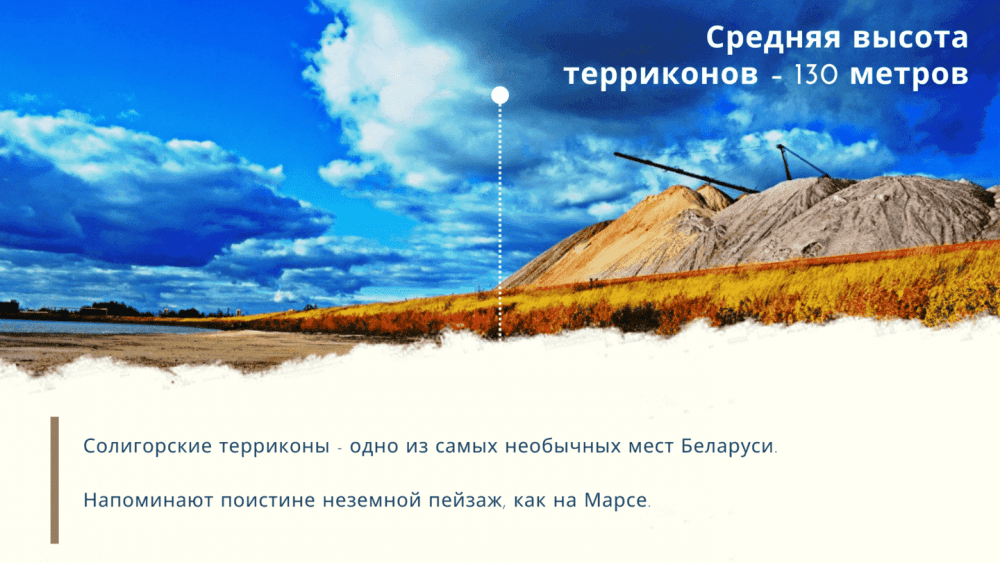 Средняя высота терриконов - 130 метров

Солигорские терриконы - одно из самых необычных мест Беларуси.

Напоминают поистине неземной пейзаж, как на Марсе.